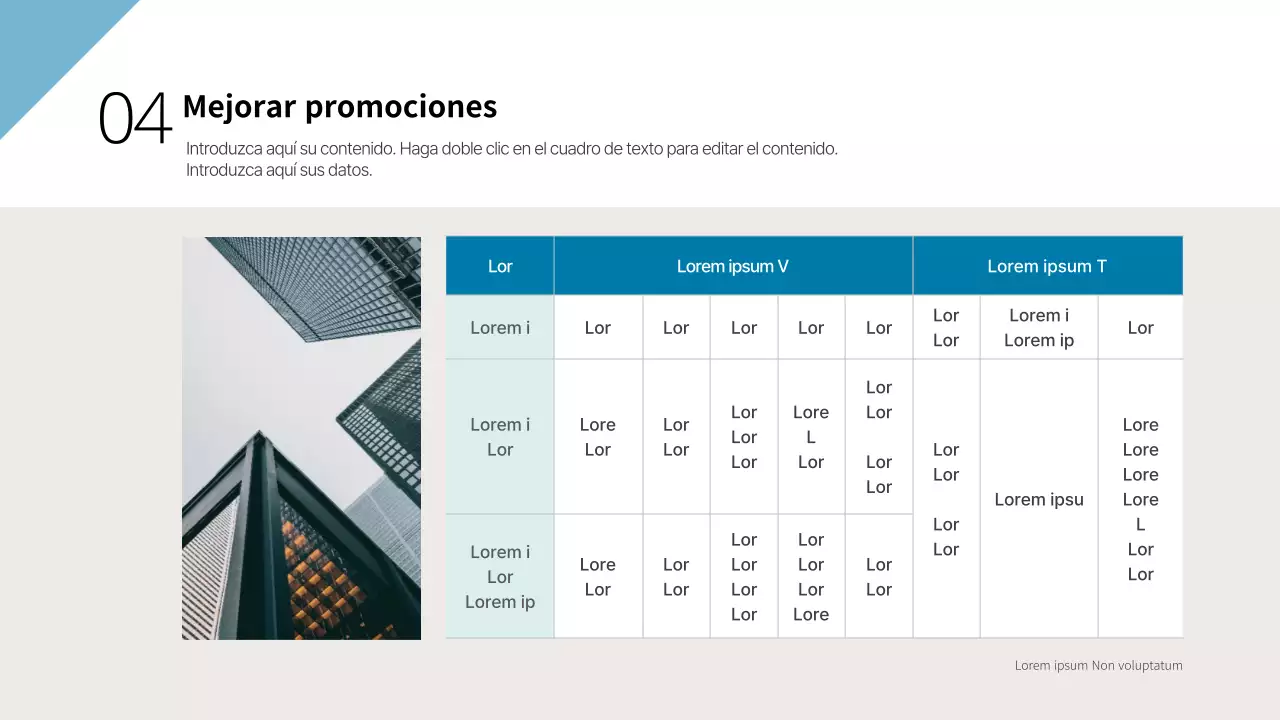 04 Mejorar promociones

Introduzca aquí su contenido. Haga doble clic en el cuadro de texto para editar el contenido. Introduzca aquí sus datos.

| Lor | Lorem ipsum V | | | | | Lorem ipsum T | | |
|---|---|---|---|---|---|---|---|---|
| Lorem i | Lor | Lor | Lor | Lor | Lor | Lor Lor | Lorem i Lorem ip | Lor |
| Lorem i Lor | Lore Lor | Lor Lor | Lor Lor Lor | Lore L Lor | Lor Lor Lor Lor | Lor Lor Lor Lor | Lorem ipsu | Lore Lore Lore Lore L Lor Lor |
| Lorem i Lor Lorem ip | Lore Lor | Lor Lor | Lor Lor Lor Lor | Lor Lor Lor Lore | Lor Lor | | | |

Lorem ipsum Non voluptatum